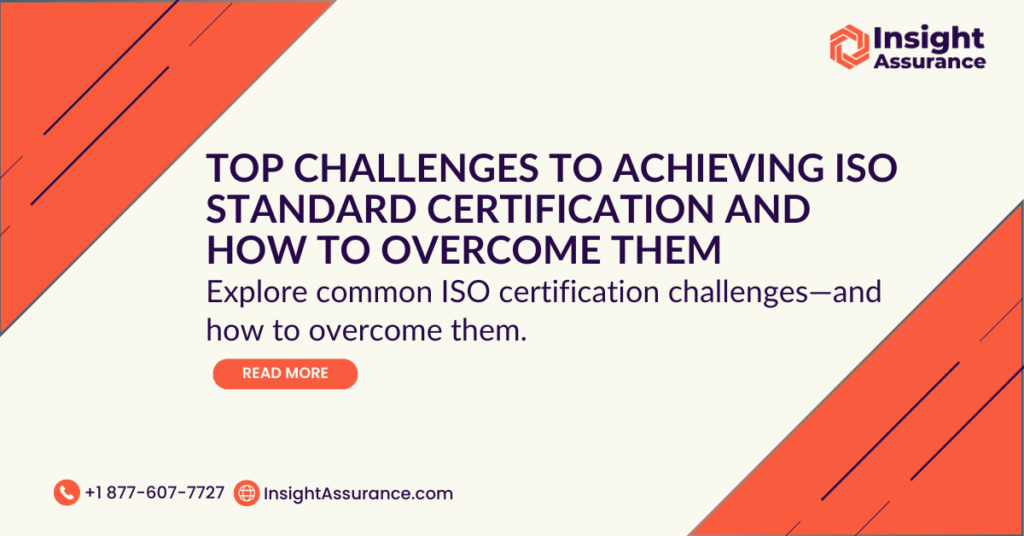 Insight Assurance

TOP CHALLENGES TO ACHIEVING ISO STANDARD CERTIFICATION AND HOW TO OVERCOME THEM

Explore common ISO certification challenges—and how to overcome them.

READ MORE

+1 877-607-7727

InsightAssurance.com